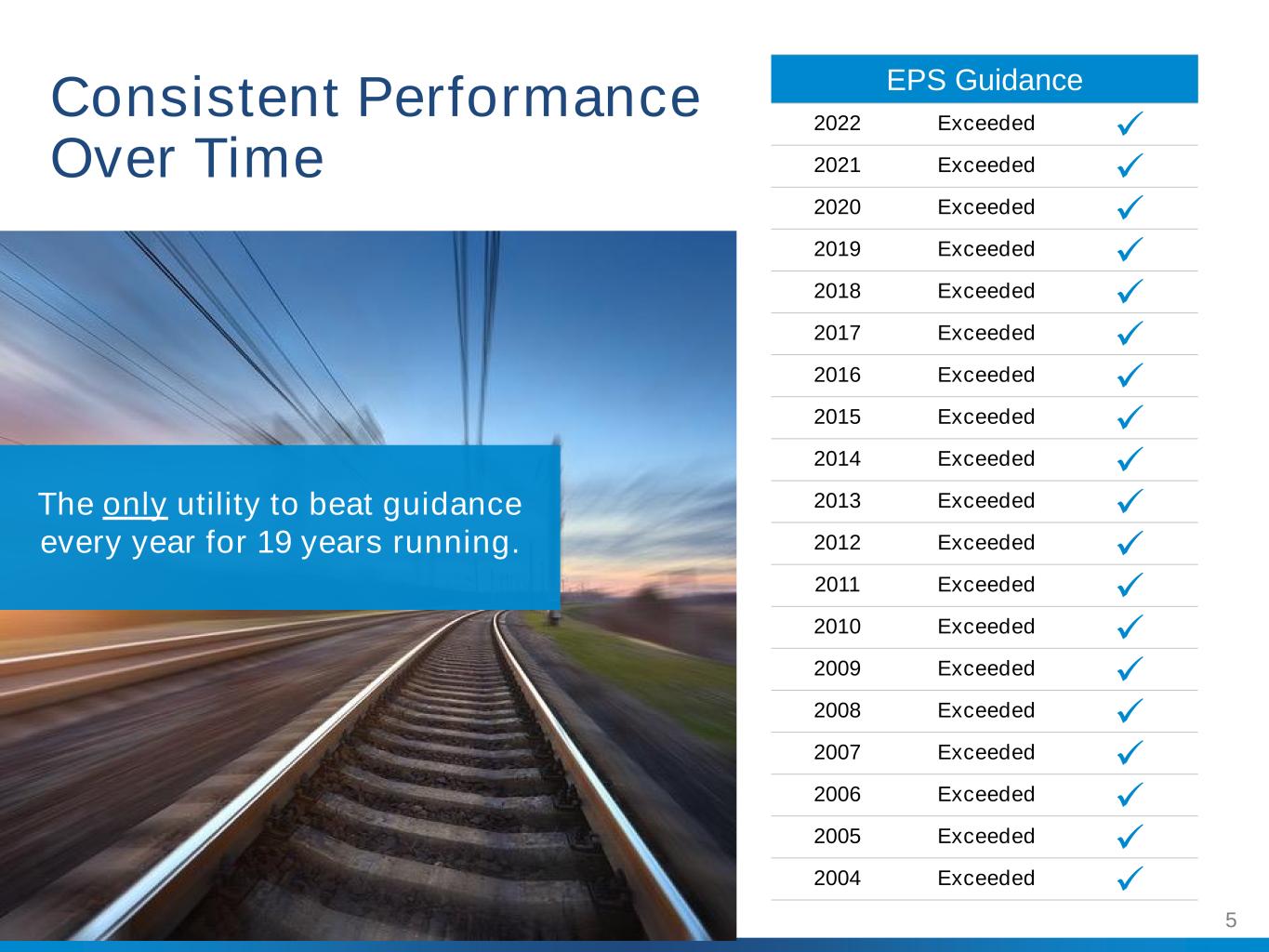 Consistent Performance Over Time

The only utility to beat guidance every year for 19 years running.

| EPS Guidance | | |
|---|---|---|
| 2022 | Exceeded | ✓ |
| 2021 | Exceeded | ✓ |
| 2020 | Exceeded | ✓ |
| 2019 | Exceeded | ✓ |
| 2018 | Exceeded | ✓ |
| 2017 | Exceeded | ✓ |
| 2016 | Exceeded | ✓ |
| 2015 | Exceeded | ✓ |
| 2014 | Exceeded | ✓ |
| 2013 | Exceeded | ✓ |
| 2012 | Exceeded | ✓ |
| 2011 | Exceeded | ✓ |
| 2010 | Exceeded | ✓ |
| 2009 | Exceeded | ✓ |
| 2008 | Exceeded | ✓ |
| 2007 | Exceeded | ✓ |
| 2006 | Exceeded | ✓ |
| 2005 | Exceeded | ✓ |
| 2004 | Exceeded | ✓ |

5